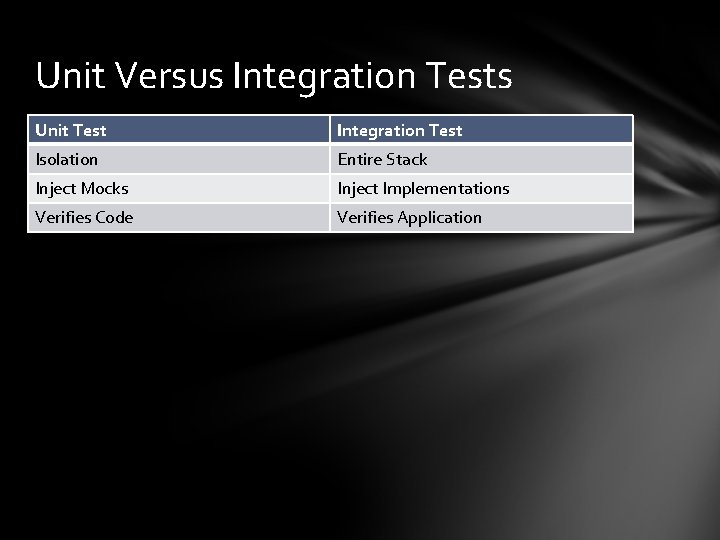 Unit Versus Integration Tests

| Unit Test | Integration Test |
|---|---|
| Isolation | Entire Stack |
| Inject Mocks | Inject Implementations |
| Verifies Code | Verifies Application |